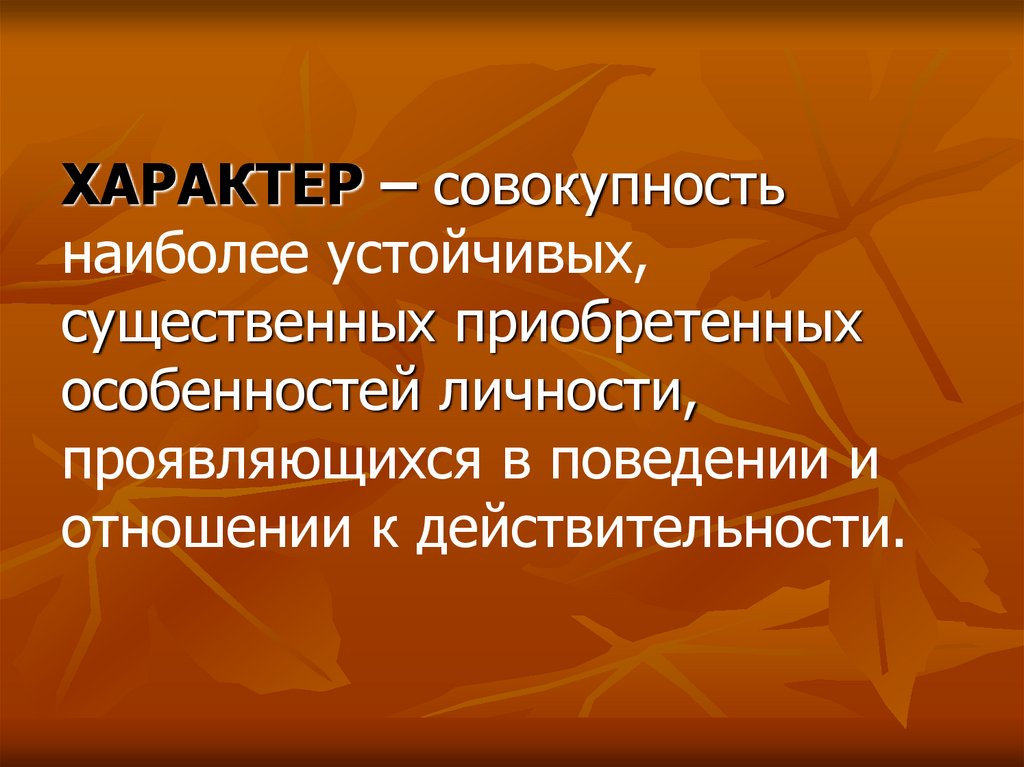 ХАРАКТЕР – совокупность наиболее устойчивых, существенных приобретенных особенностей личности, проявляющихся в поведении и отношении к действительности.